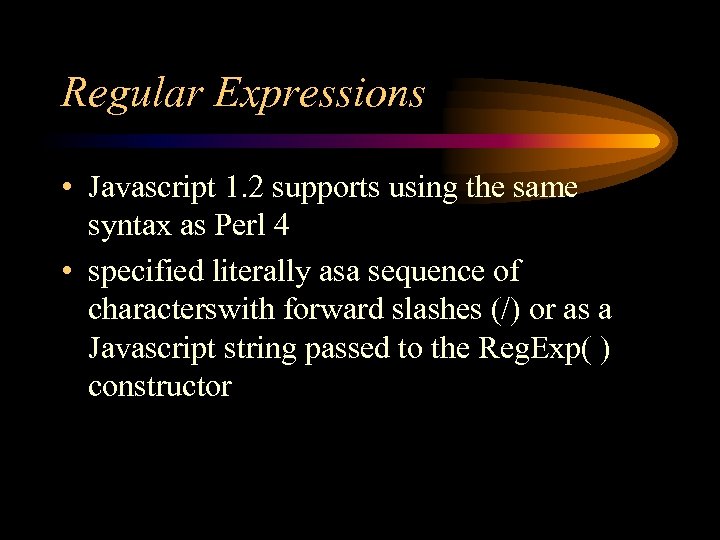 Regular Expressions

• Javascript 1.2 supports using the same syntax as Perl 4

• specified literally asa sequence of characterswith forward slashes (/) or as a Javascript string passed to the RegExp( ) constructor